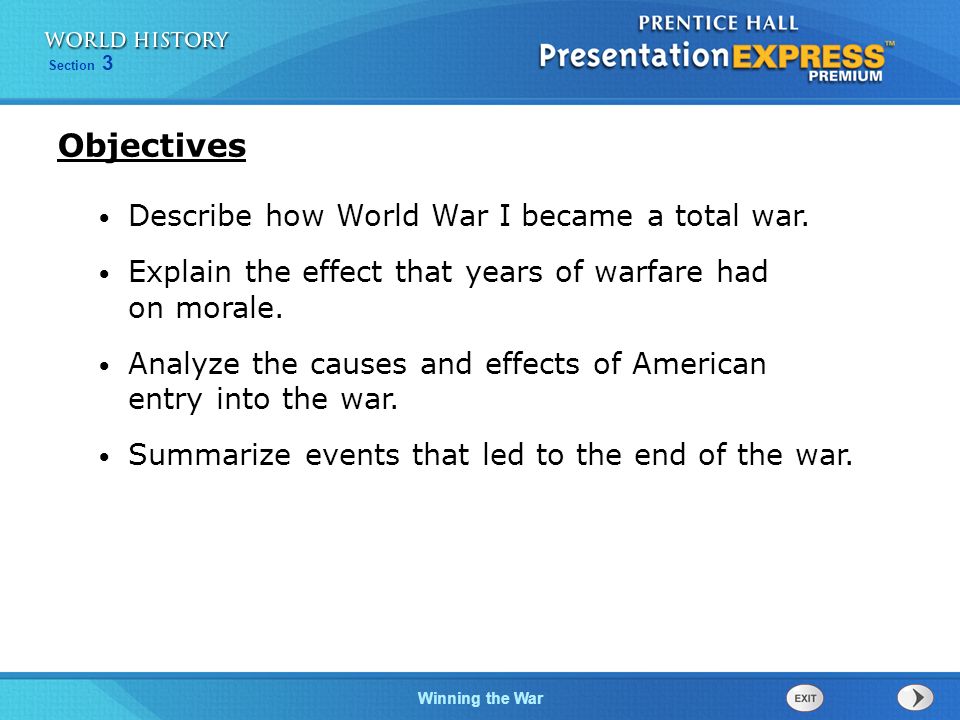 WORLD HISTORY
Section 3

PRENTICE HALL
PresentationEXPRESS™
PREMIUM

Objectives

• Describe how World War I became a total war.

• Explain the effect that years of warfare had on morale.

• Analyze the causes and effects of American entry into the war.

• Summarize events that led to the end of the war.

Winning the War

EXIT